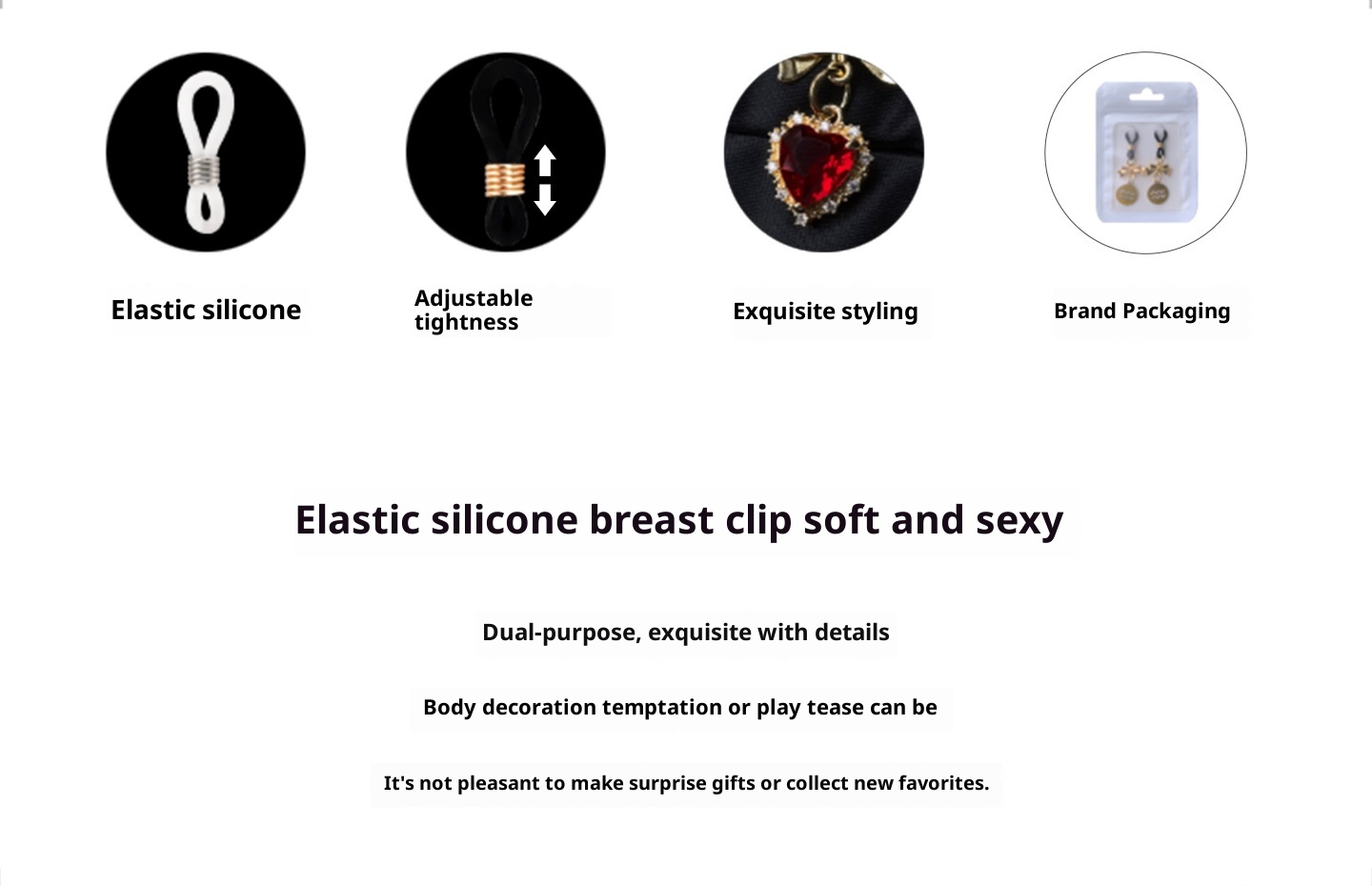 Elastic silicone

Adjustable tightness

Exquisite styling

Brand Packaging

Elastic silicone breast clip soft and sexy

Dual-purpose, exquisite with details

Body decoration temptation or play tease can be

It's not pleasant to make surprise gifts or collect new favorites.